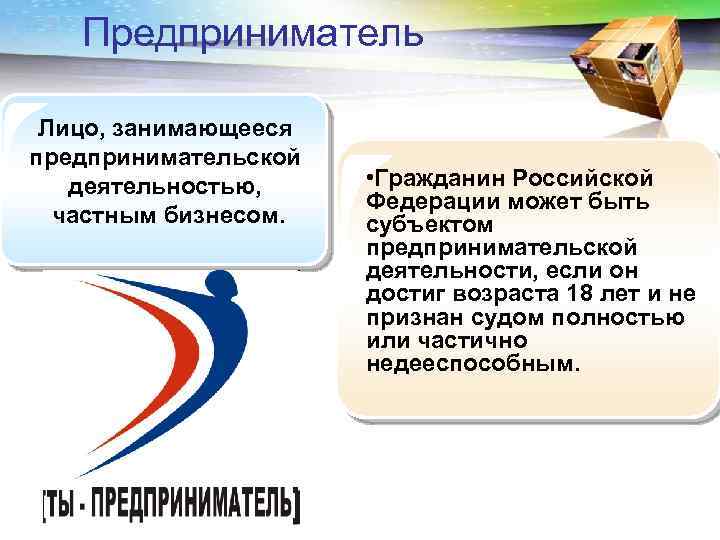 Предприниматель

Лицо, занимающееся предпринимательской деятельностью, частным бизнесом.

•Гражданин Российской Федерации может быть субъектом предпринимательской деятельности, если он достиг возраста 18 лет и не признан судом полностью или частично недееспособным.

[ТЫ - ПРЕДПРИНИМАТЕЛЬ]